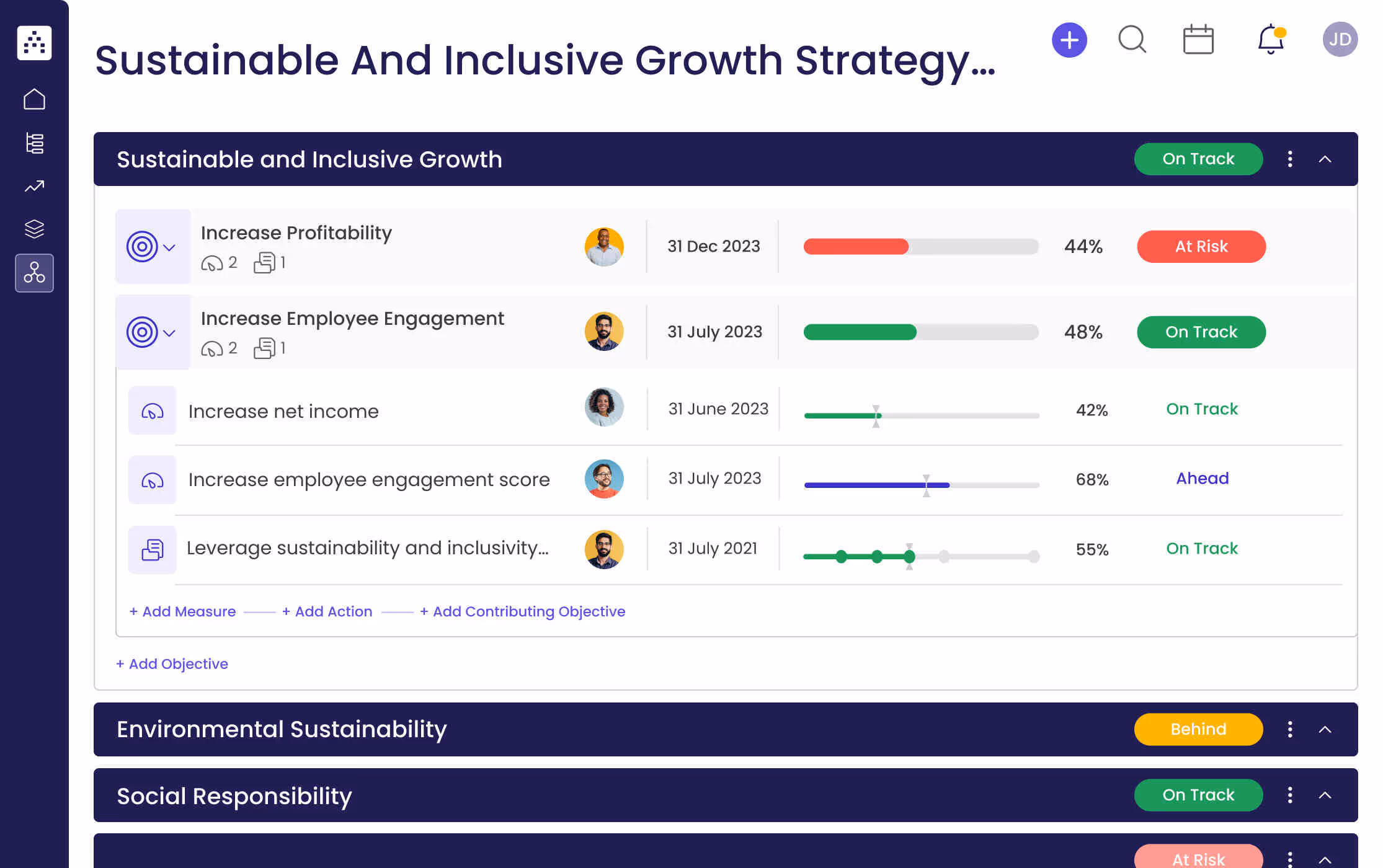 Sustainable And Inclusive Growth Strategy...

JD

Sustainable and Inclusive Growth
On Track

Increase Profitability
2 1
31 Dec 2023
44%
At Risk

Increase Employee Engagement
2 1
31 July 2023
48%
On Track

Increase net income
31 June 2023
42%
On Track

Increase employee engagement score
31 July 2023
68%
Ahead

Leverage sustainability and inclusivity...
31 July 2021
55%
On Track

+ Add Measure + Add Action + Add Contributing Objective

+ Add Objective

Environmental Sustainability
Behind

Social Responsibility
On Track

At Risk